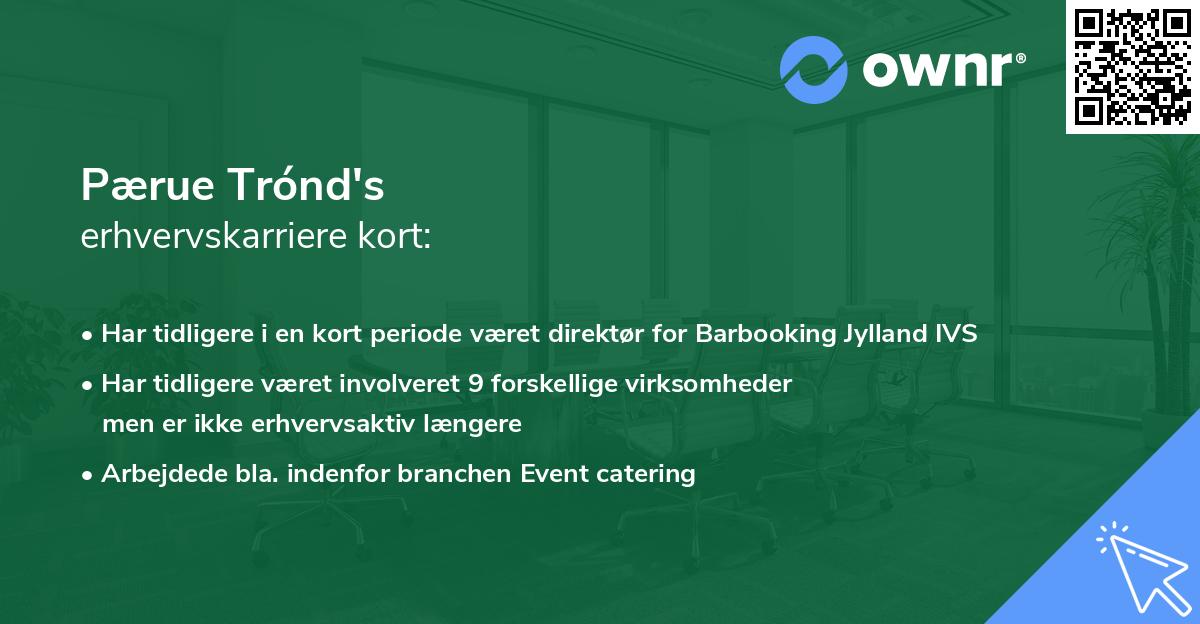 ownr®

Pærue Trónd's
erhvervskarriere kort:

• Har tidligere i en kort periode været direktør for Barbooking Jylland IVS

• Har tidligere været involveret 9 forskellige virksomheder men er ikke erhvervsaktiv længere

• Arbejdede bla. indenfor branchen Event catering